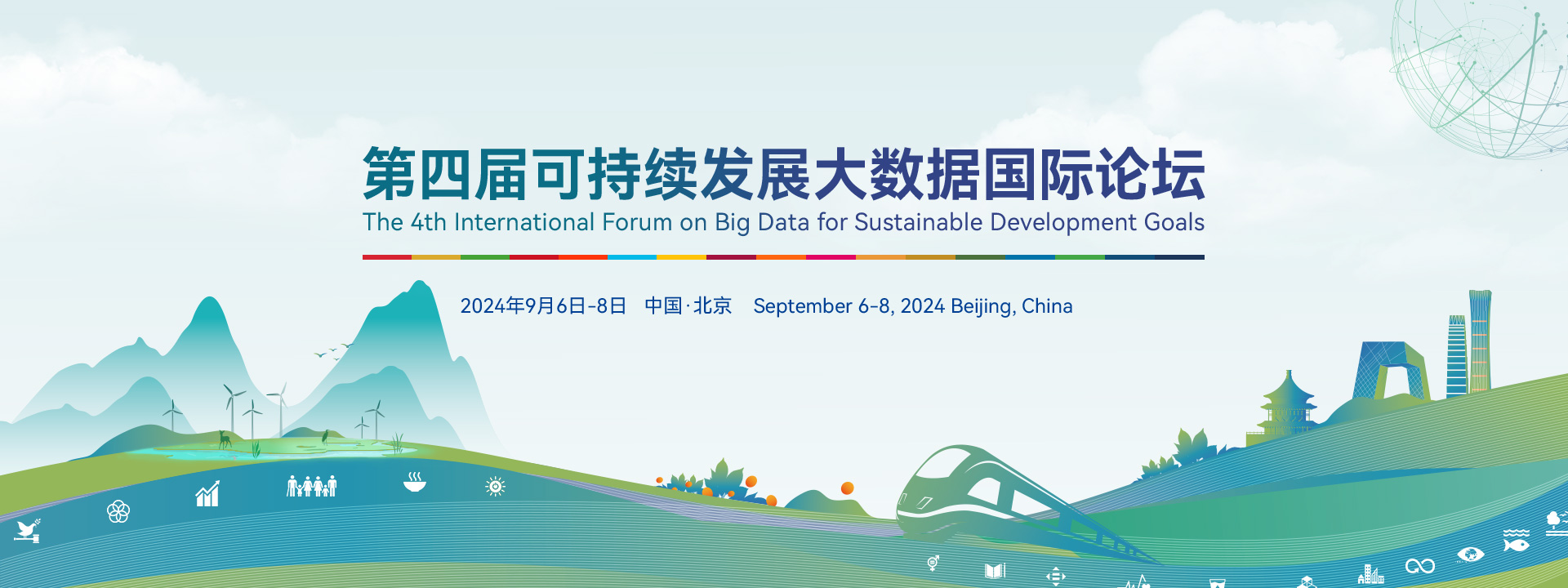 第四届可持续发展大数据国际论坛
The 4th International Forum on Big Data for Sustainable Development Goals

2024年9月6日-8日 中国·北京 September 6-8, 2024 Beijing, China